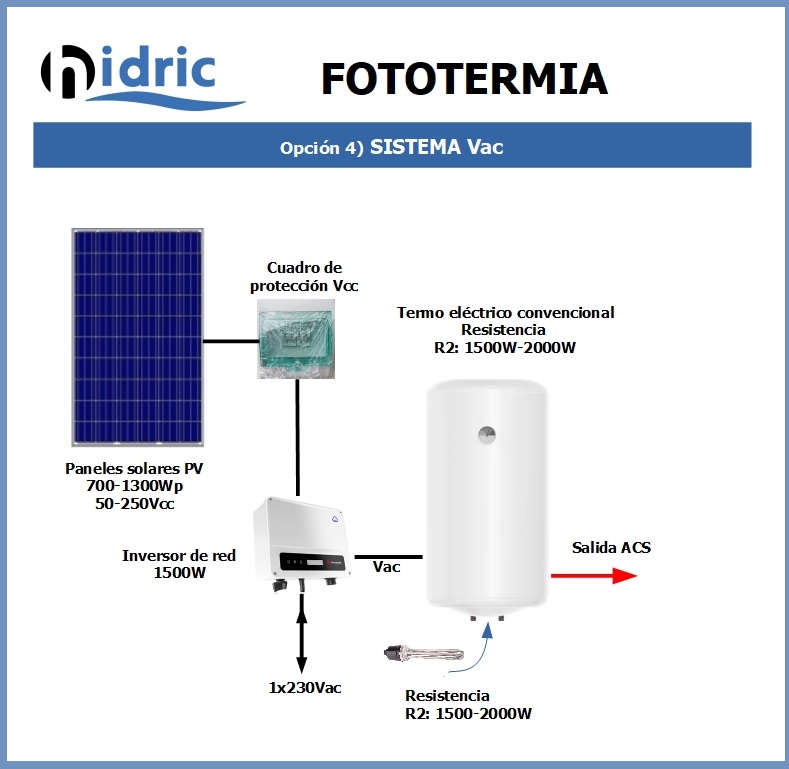 hidric

FOTOTERMIA

Opción 4) SISTEMA Vac

Cuadro de protección Vcc

Termo eléctrico convencional
Resistencia
R2: 1500W-2000W

Paneles solares PV
700-1300Wp
50-250Vcc

Inversor de red
1500W

Vac

Salida ACS

1x230Vac

Resistencia
R2: 1500-2000W